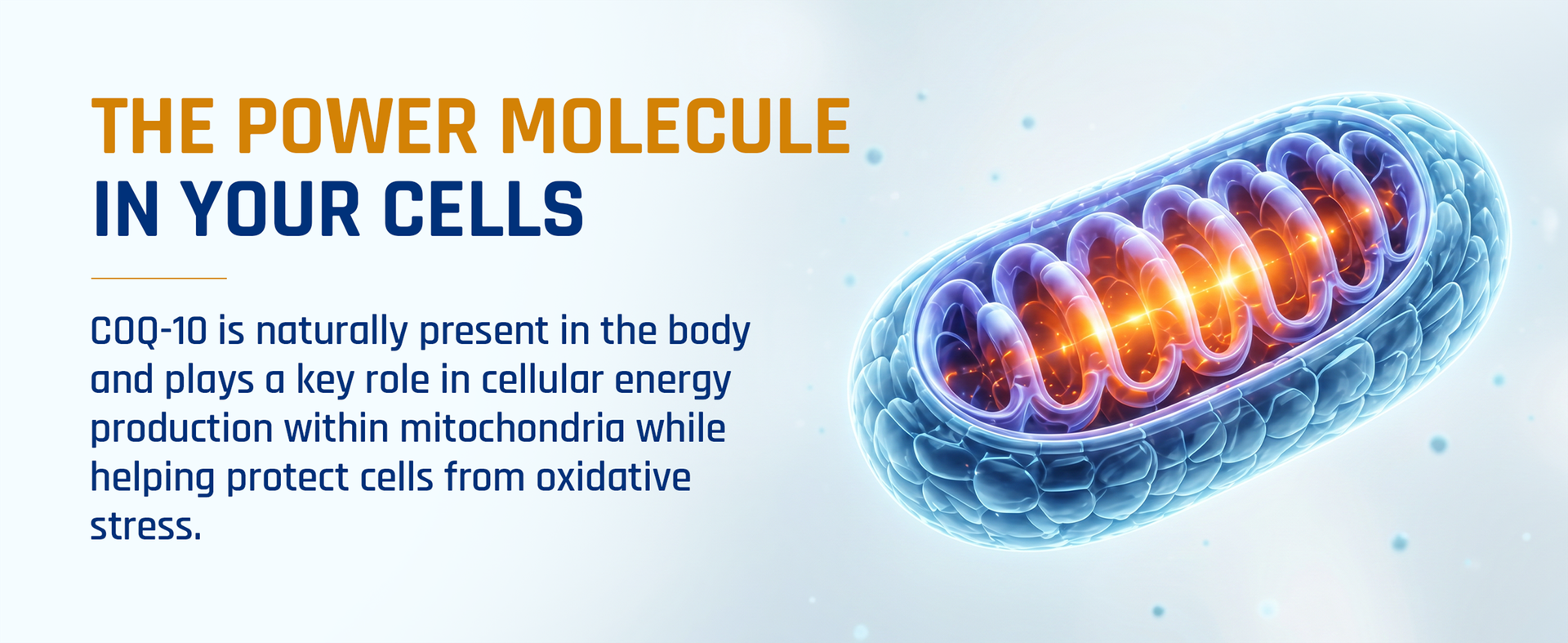 THE POWER MOLECULE
IN YOUR CELLS

COQ-10 is naturally present in the body and plays a key role in cellular energy production within mitochondria while helping protect cells from oxidative stress.